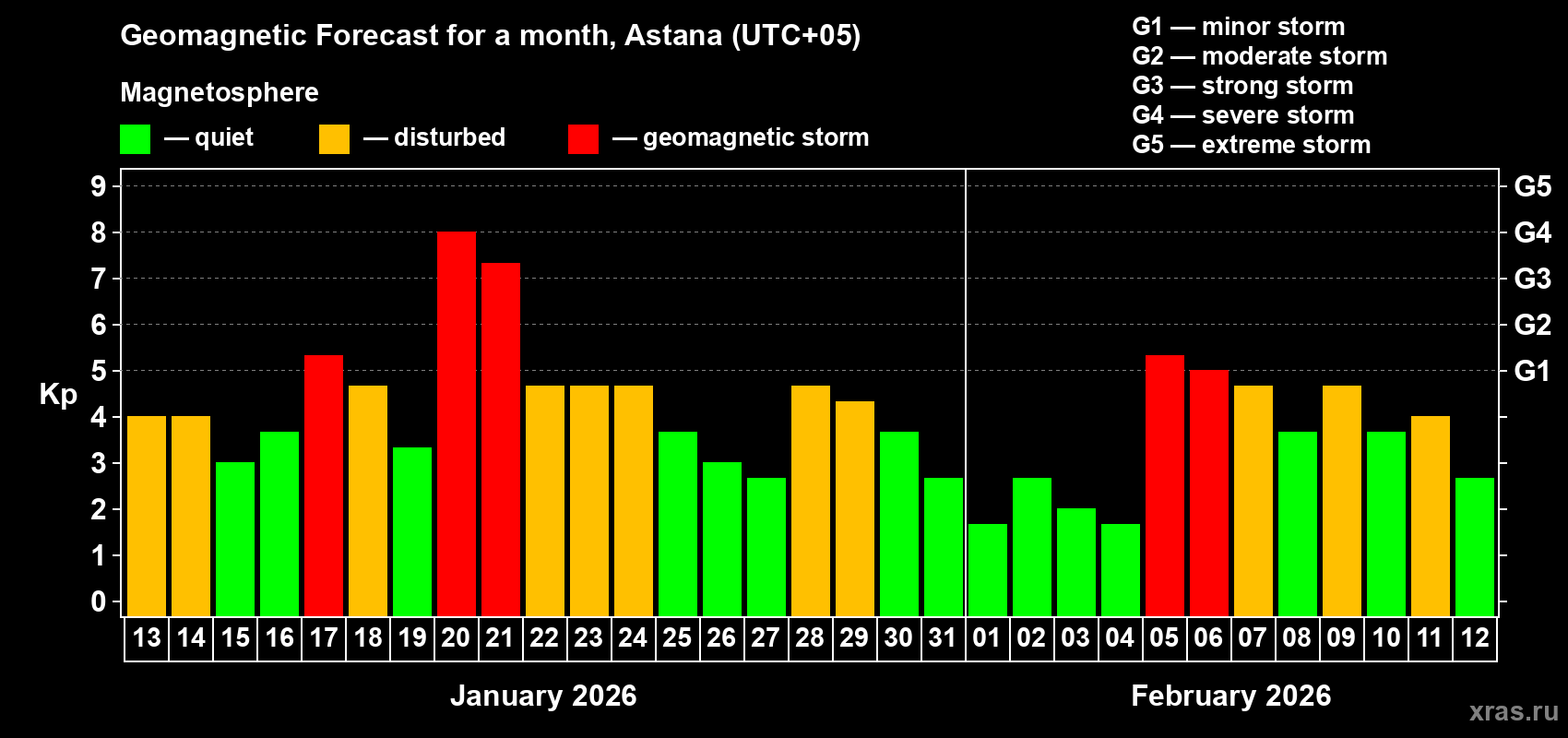 Geomagnetic Forecast for a month, Astana (UTC+05)

Magnetosphere

— quiet — disturbed — geomagnetic storm

G1 — minor storm
G2 — moderate storm
G3 — strong storm
G4 — severe storm
G5 — extreme storm

Kp

9
8
7
6
5
4
3
2
1
0

G5
G4
G3
G2
G1

13 14 15 16 17 18 19 20 21 22 23 24 25 26 27 28 29 30 31 01 02 03 04 05 06 07 08 09 10 11 12

January 2026

February 2026

xras.ru